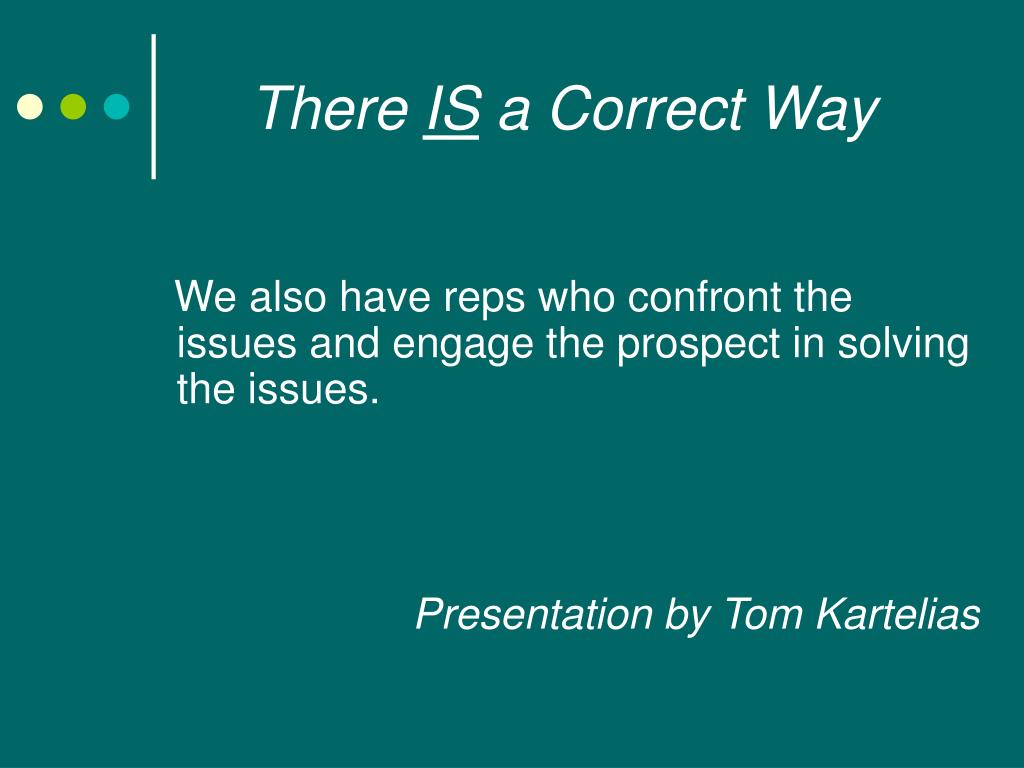 There IS a Correct Way

We also have reps who confront the issues and engage the prospect in solving the issues.

Presentation by Tom Kartelias